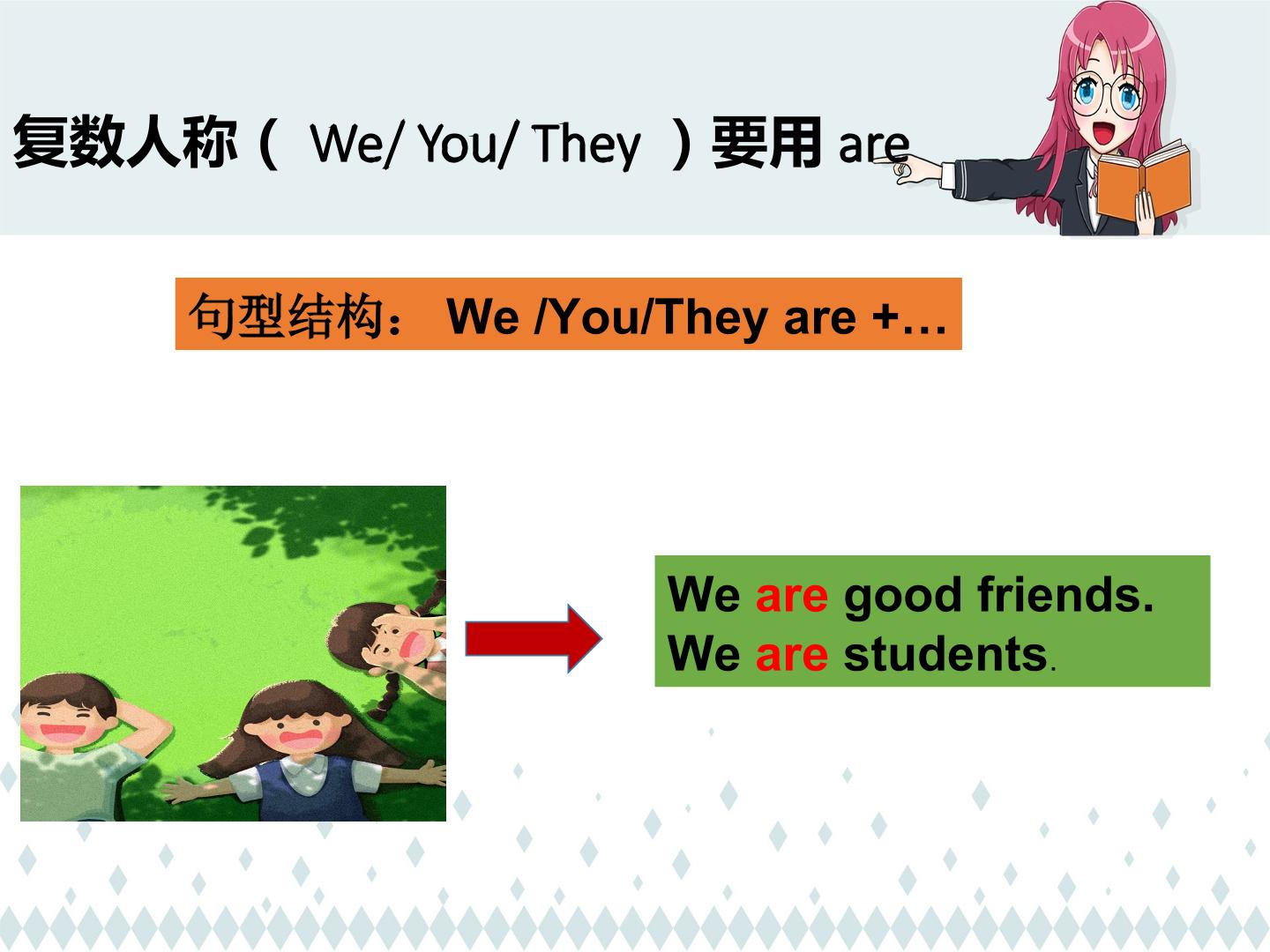 复数人称（We/ You/ They）要用are

句型结构：We /You/They are +…

We are good friends.
We are students.